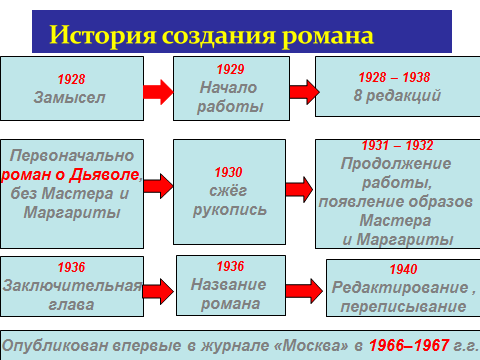 История создания романа

1928
Замысел

1929
Начало работы

1928 – 1938
8 редакций

Первоначально роман о Дьяволе, без Мастера и Маргариты

1930
сжёг рукопись

1931 – 1932
Продолжение работы, появление образов Мастера и Маргариты

1936
Заключительная глава

1936
Название романа

1940
Редактирование , переписывание

Опубликован впервые в журнале «Москва» в 1966–1967 г.г.